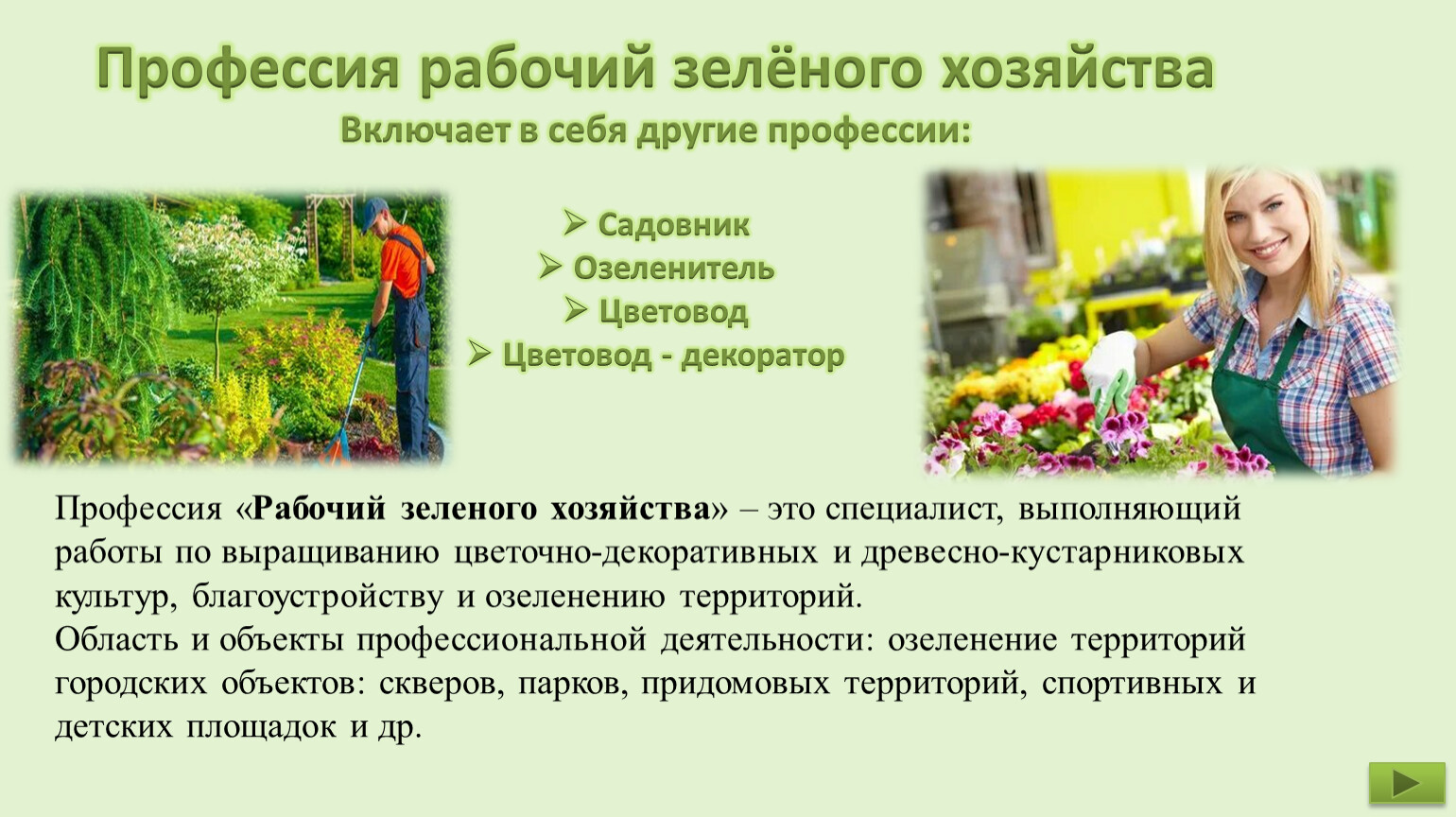 Профессия рабочий зелёного хозяйства
Включает в себя другие профессии:

➢ Садовник
➢ Озеленитель
➢ Цветовод
➢ Цветовод - декоратор

Профессия «Рабочий зеленого хозяйства» – это специалист, выполняющий работы по выращиванию цветочно-декоративных и древесно-кустарниковых культур, благоустройству и озеленению территорий.
Область и объекты профессиональной деятельности: озеленение территорий городских объектов: скверов, парков, придомовых территорий, спортивных и детских площадок и др.